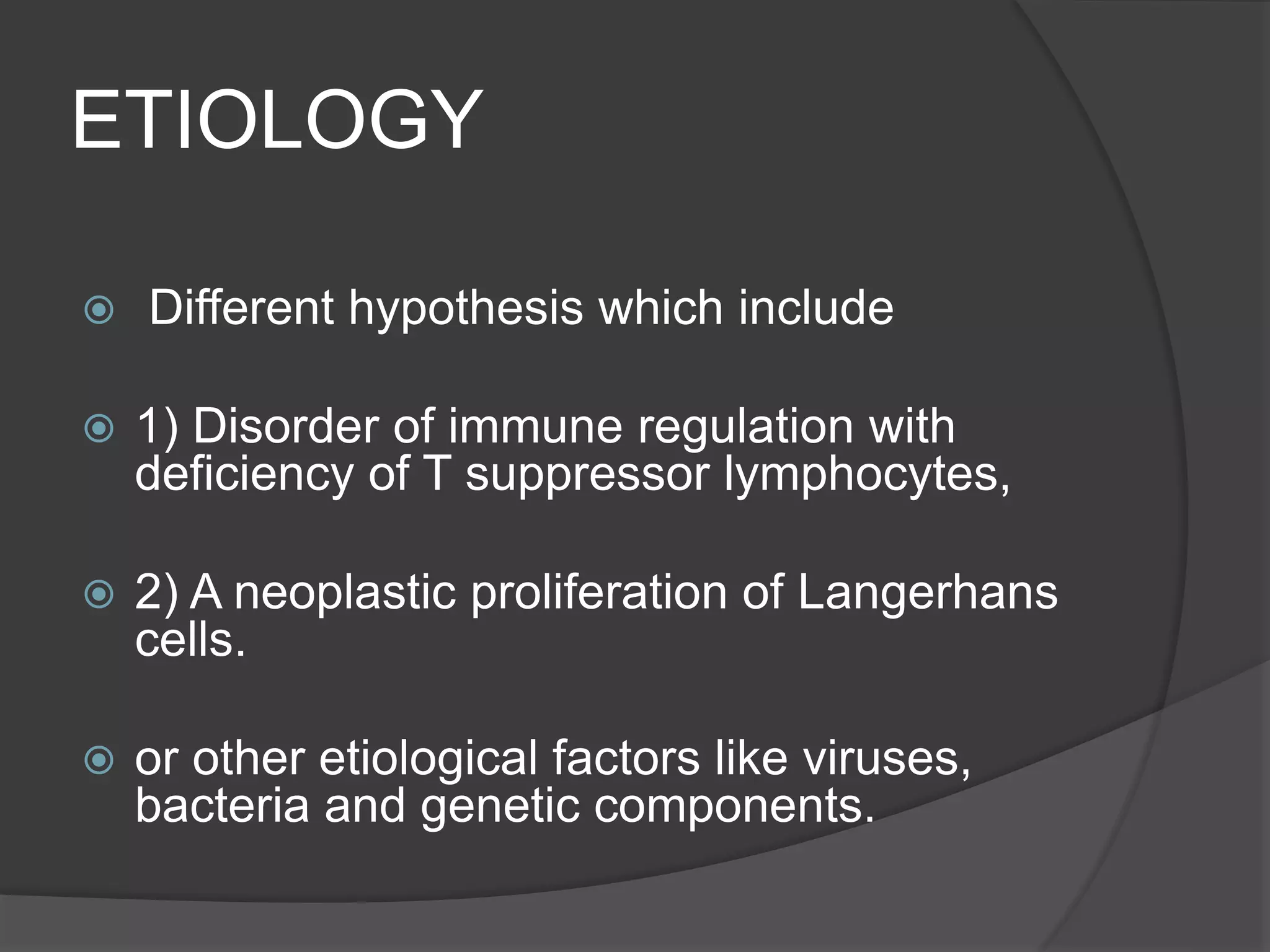 ETIOLOGY

Different hypothesis which include

1) Disorder of immune regulation with deficiency of T suppressor lymphocytes,

2) A neoplastic proliferation of Langerhans cells.

or other etiological factors like viruses, bacteria and genetic components.